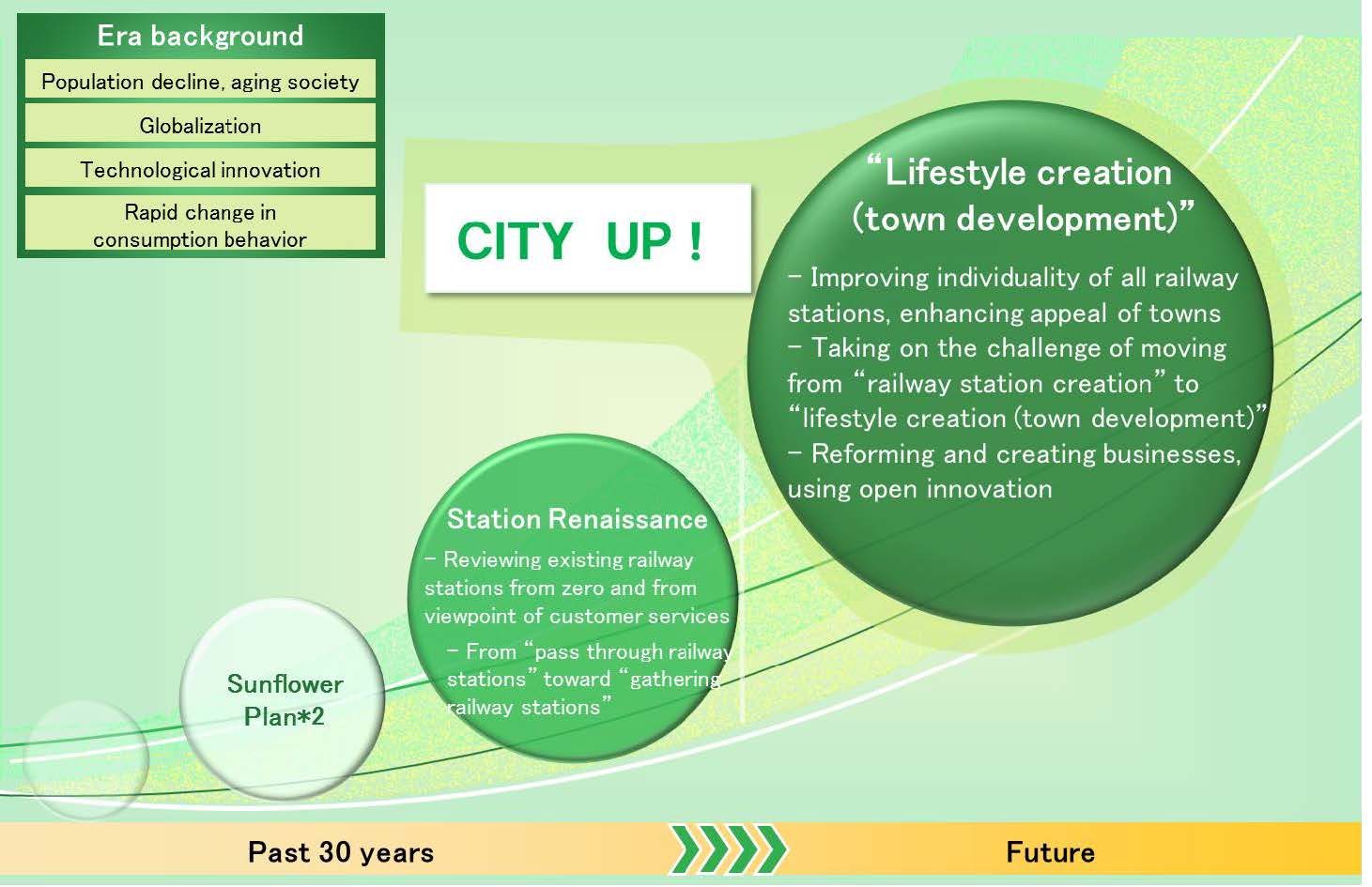 Era background

Population decline, aging society

Globalization

Technological innovation

Rapid change in consumption behavior

CITY UP !

“Lifestyle creation (town development)”

– Improving individuality of all railway stations, enhancing appeal of towns
– Taking on the challenge of moving from “railway station creation” to “lifestyle creation (town development)”
– Reforming and creating businesses, using open innovation

Station Renaissance

– Reviewing existing railway stations from zero and from viewpoint of customer services
– From “pass through railway stations” toward “gathering railway stations”

Sunflower Plan*2

Past 30 years

Future